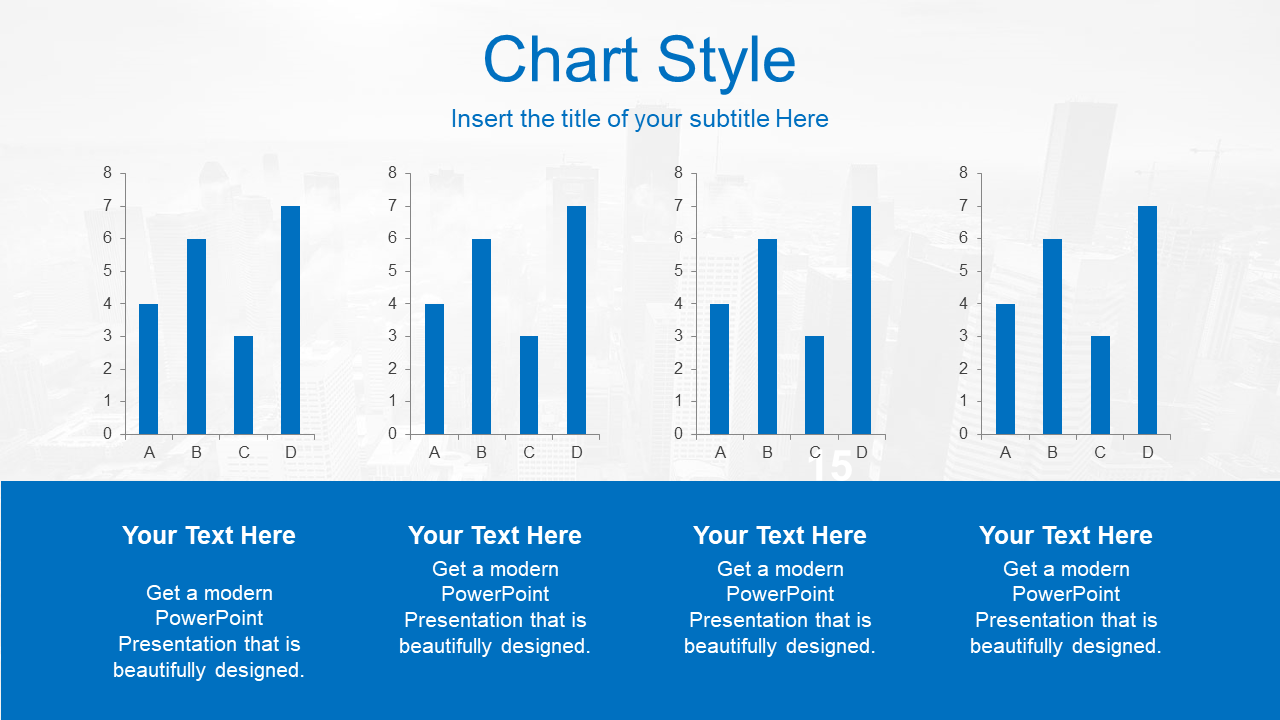 Chart Style

Insert the title of your subtitle Here

8
7
6
5
4
3
2
1
0
A B C D

8
7
6
5
4
3
2
1
0
A B C D

8
7
6
5
4
3
2
1
0
A B C D

8
7
6
5
4
3
2
1
0
A B C D

Your Text Here

Get a modern PowerPoint Presentation that is beautifully designed.

Your Text Here

Get a modern PowerPoint Presentation that is beautifully designed.

Your Text Here

Get a modern PowerPoint Presentation that is beautifully designed.

Your Text Here

Get a modern PowerPoint Presentation that is beautifully designed.